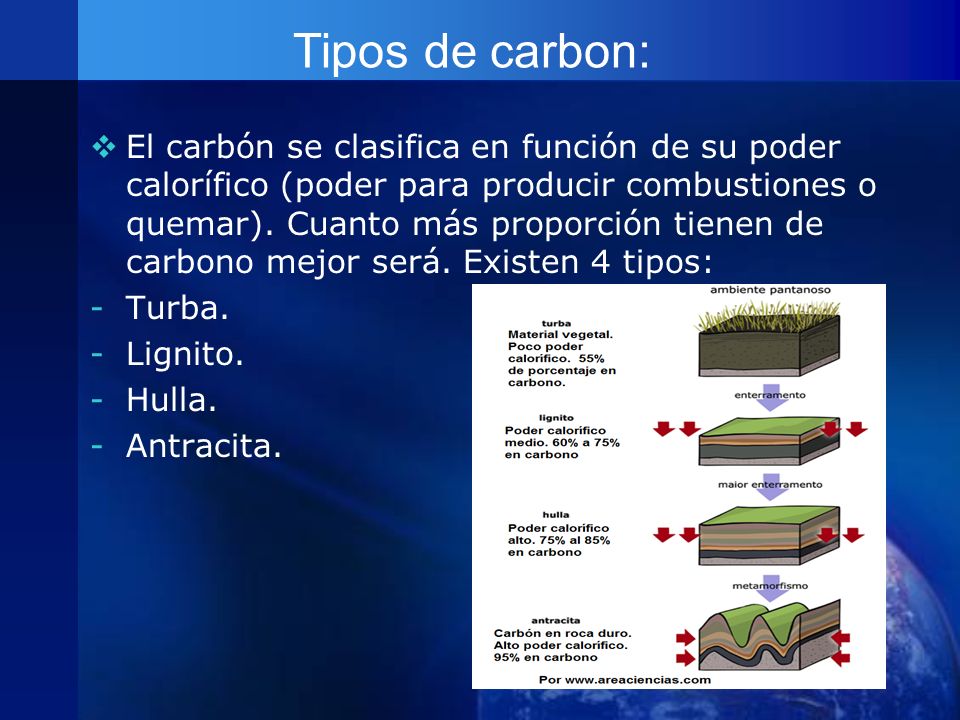 Tipos de carbon:

❖ El carbón se clasifica en función de su poder calorífico (poder para producir combustiones o quemar). Cuanto más proporción tienen de carbono mejor será. Existen 4 tipos:

- Turba.
- Lignito.
- Hulla.
- Antracita.

ambiente pantanoso

turba
Material vegetal. Poco poder calorífico. 55% de porcentaje en carbono.

enterramento

lignito
Poder calorífico medio. 60% a 75% en carbono

maior enterramento

hulla
Poder calorífico alto. 75% al 85% en carbono

metamorfismo

antracita
Carbón en roca duro. Alto poder calorífico. 95% en carbono

Por www.areaciencias.com